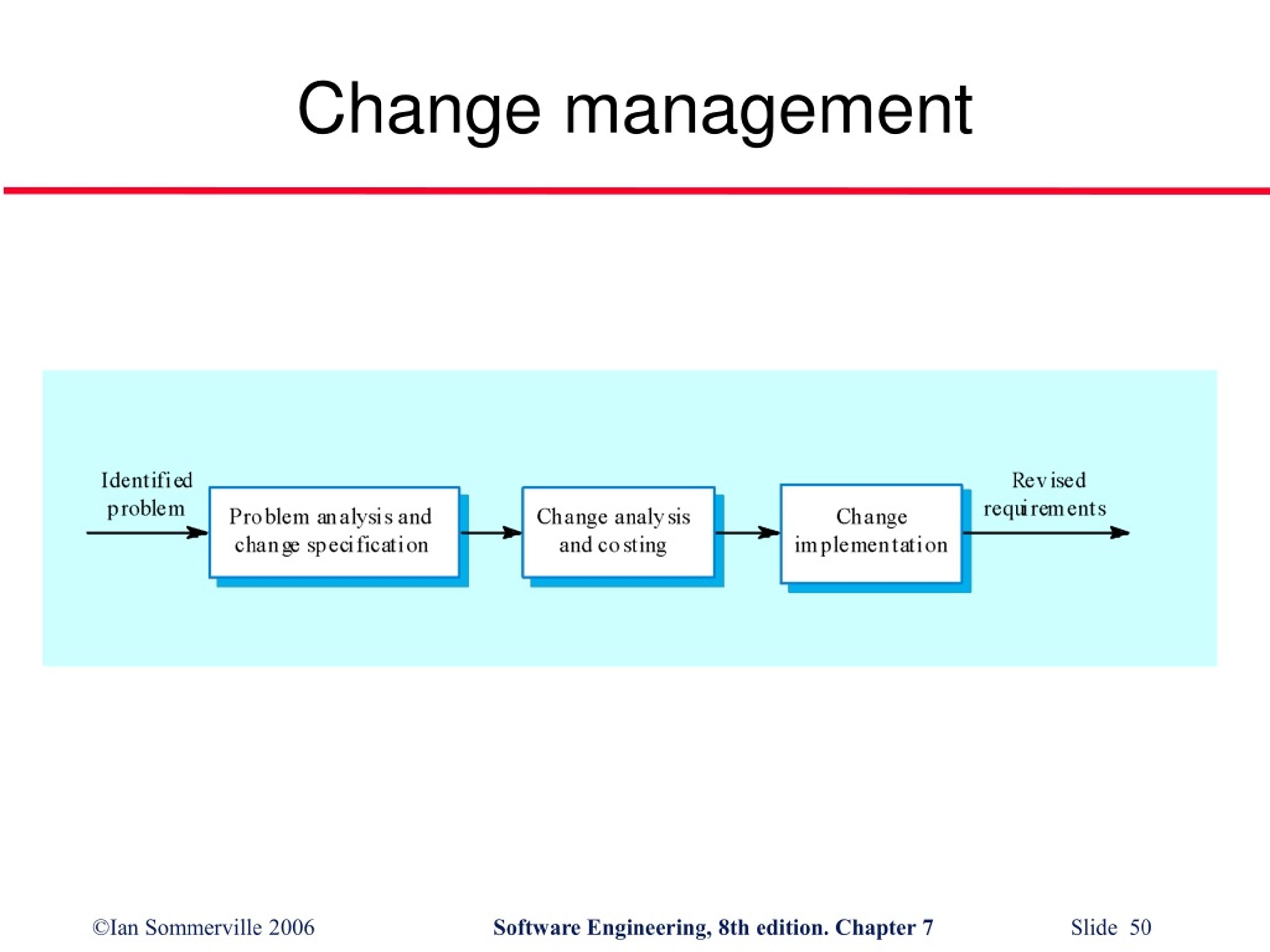 Change management

Identified problem

Problem analysis and change specification

Change analysis and costing

Change implementation

Revised requirements

©Ian Sommerville 2006

Software Engineering, 8th edition. Chapter 7

Slide 50